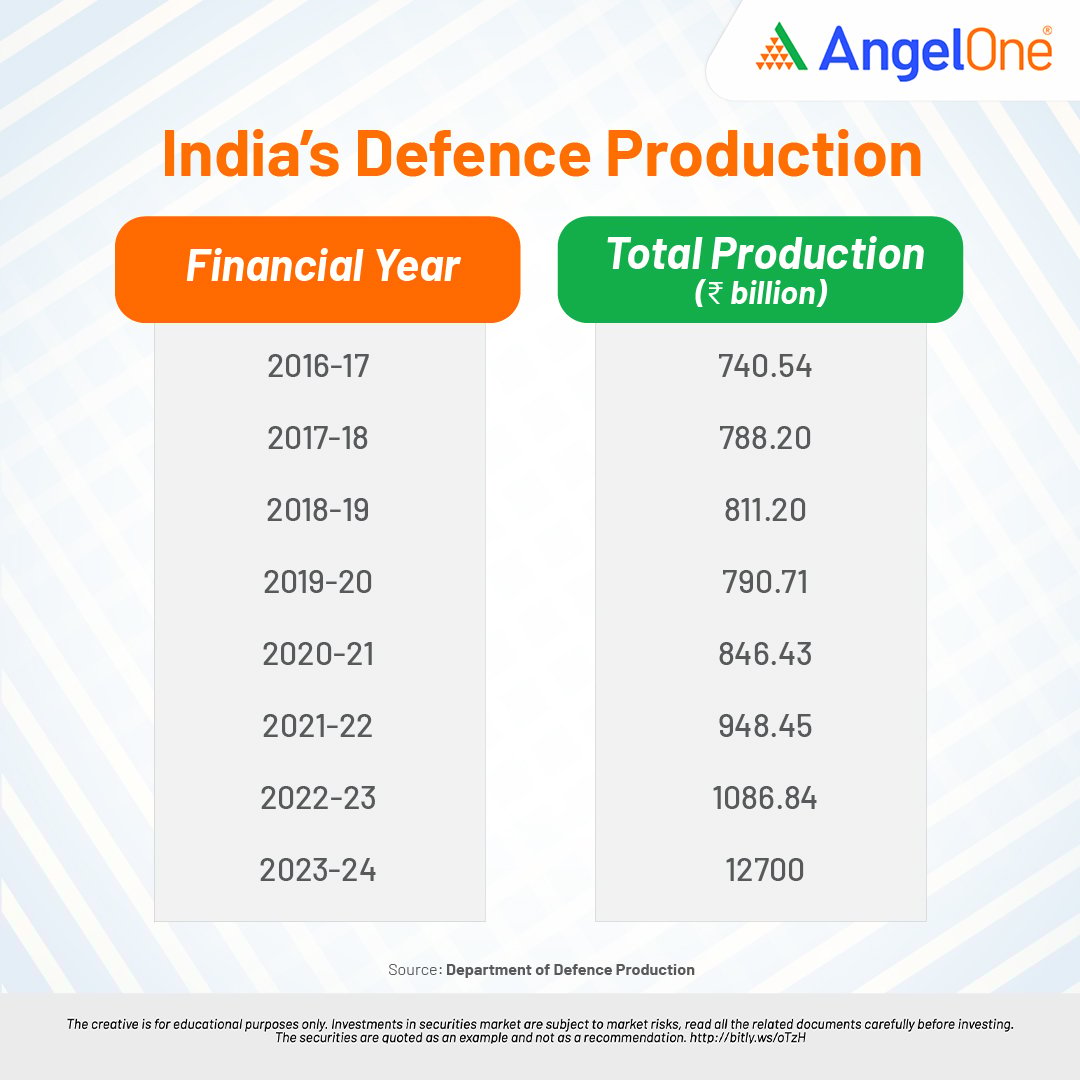 AngelOne®

India's Defence Production

| Financial Year | Total Production (₹ billion) |
|---|---|
| 2016-17 | 740.54 |
| 2017-18 | 788.20 |
| 2018-19 | 811.20 |
| 2019-20 | 790.71 |
| 2020-21 | 846.43 |
| 2021-22 | 948.45 |
| 2022-23 | 1086.84 |
| 2023-24 | 12700 |

Source: Department of Defence Production

The creative is for educational purposes only. Investments in securities market are subject to market risks, read all the related documents carefully before investing. The securities are quoted as an example and not as a recommendation. http://bitly.ws/oTzH